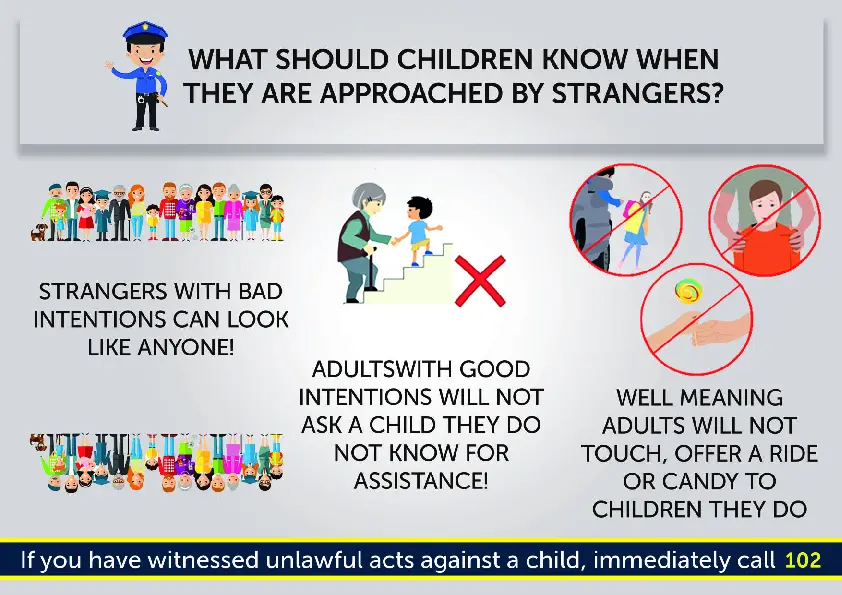 WHAT SHOULD CHILDREN KNOW WHEN THEY ARE APPROACHED BY STRANGERS?

STRANGERS WITH BAD INTENTIONS CAN LOOK LIKE ANYONE!

ADULTSWITH GOOD INTENTIONS WILL NOT ASK A CHILD THEY DO NOT KNOW FOR ASSISTANCE!

WELL MEANING ADULTS WILL NOT TOUCH, OFFER A RIDE OR CANDY TO CHILDREN THEY DO

If you have witnessed unlawful acts against a child, immediately call 102